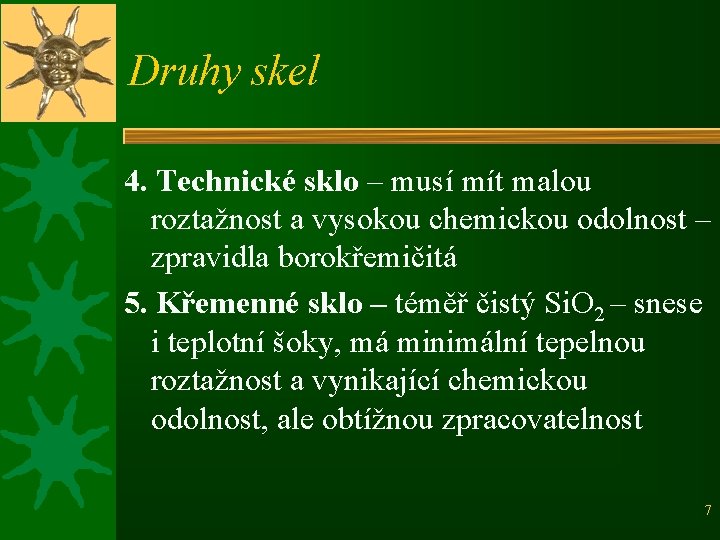 Druhy skel

4. Technické sklo – musí mít malou roztažnost a vysokou chemickou odolnost – zpravidla borokřemičitá

5. Křemenné sklo – téměř čistý $SiO_2$ – snese i teplotní šoky, má minimální tepelnou roztažnost a vynikající chemickou odolnost, ale obtížnou zpracovatelnost

7